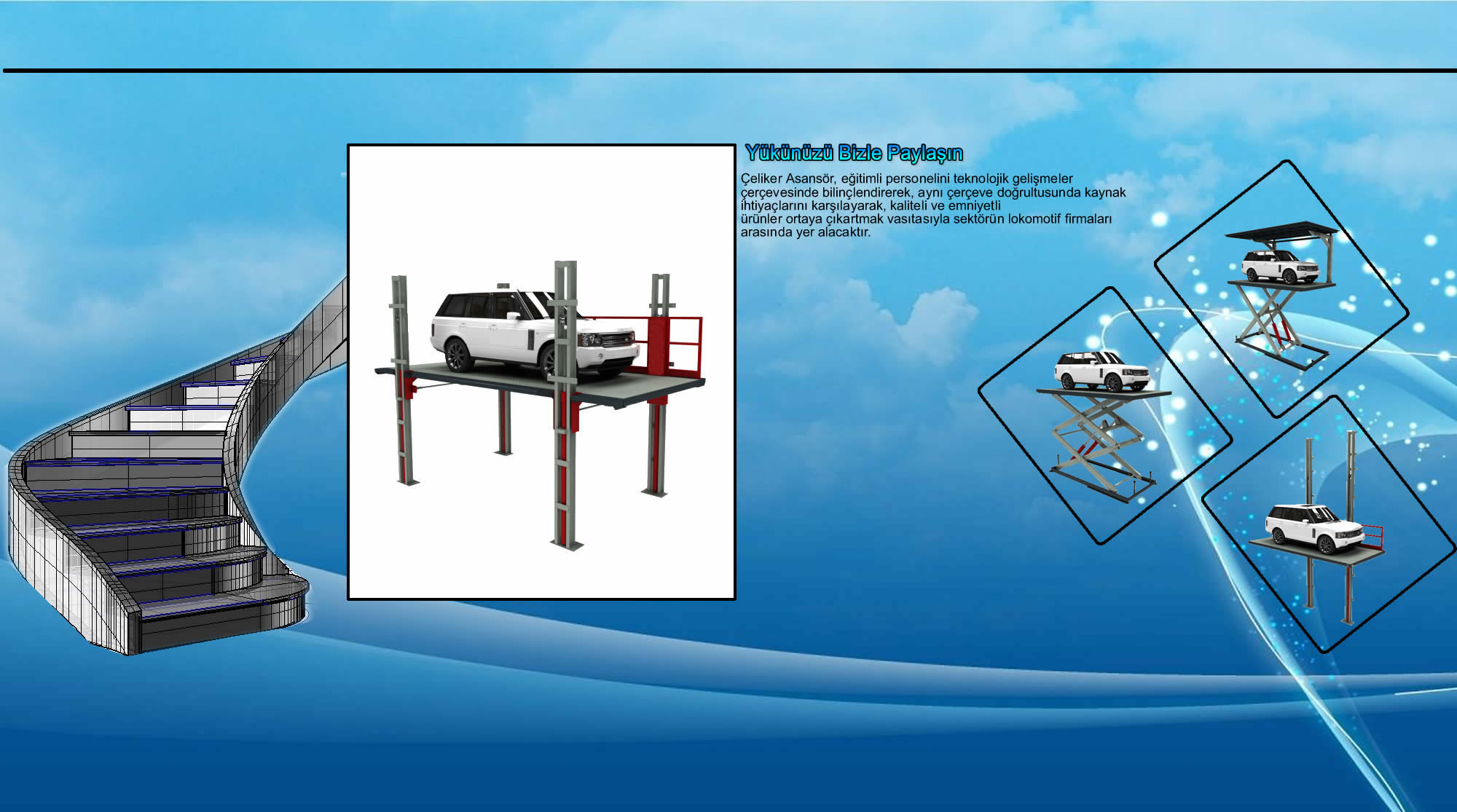 Yükünüzü Bizle Paylaşın

Çeliker Asansör, eğitimli personelini teknolojik gelişmeler çerçevesinde bilinçlendirerek, aynı çerçeve doğrultusunda kaynak ihtiyaçlarını karşılayarak, kaliteli ve emniyetli ürünler ortaya çıkartmak vasıtasıyla sektörün lokomotif firmaları arasında yer alacaktır.